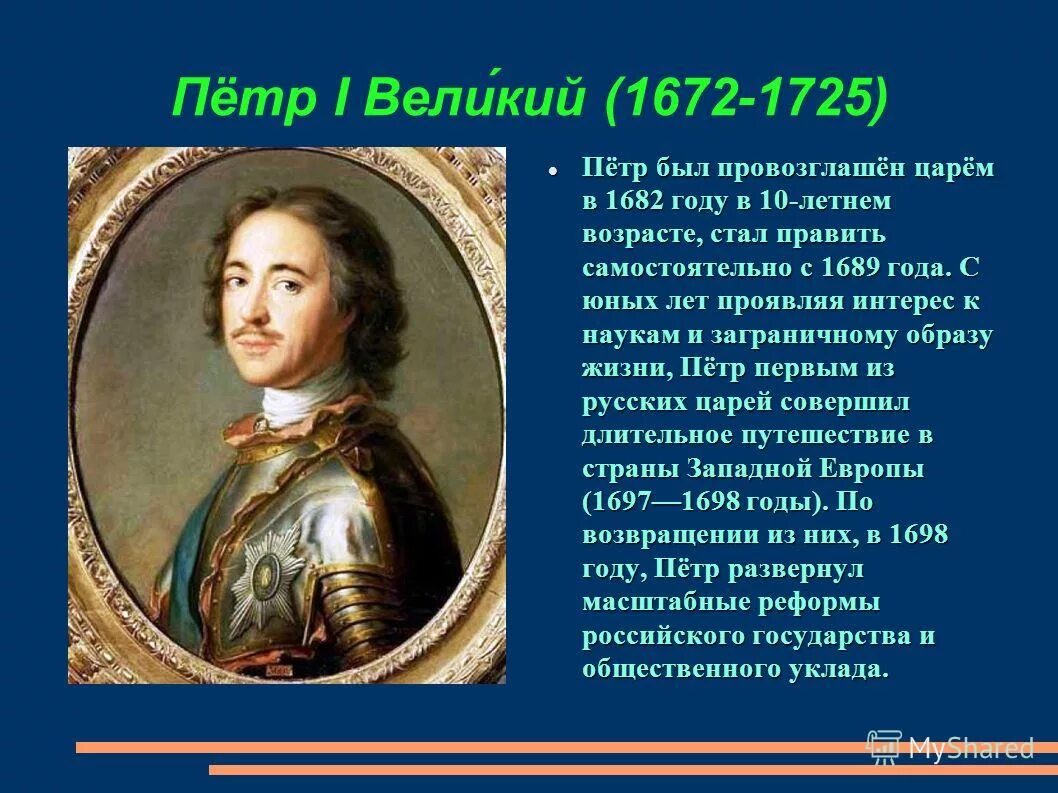 Пётр I Вели́кий (1672-1725)

Пётр был провозглашён царём в 1682 году в 10-летнем возрасте, стал править самостоятельно с 1689 года. С юных лет проявляя интерес к наукам и заграничному образу жизни, Пётр первым из русских царей совершил длительное путешествие в страны Западной Европы (1697—1698 годы). По возвращении из них, в 1698 году, Пётр развернул масштабные реформы российского государства и общественного уклада.

MyShared